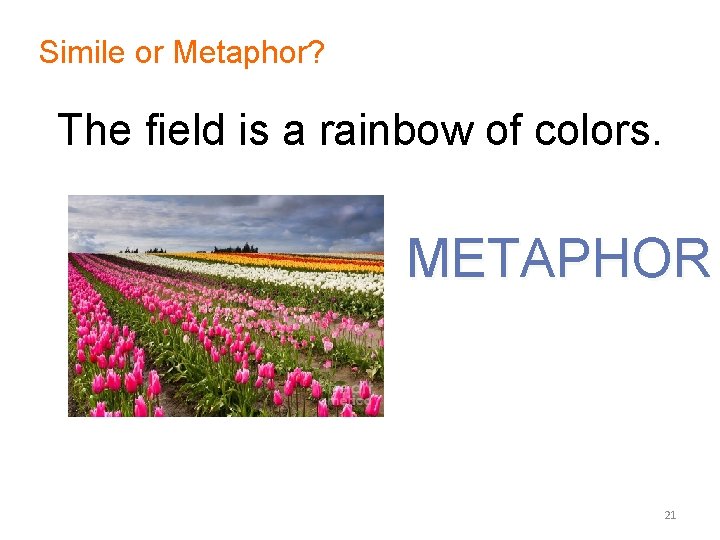 Simile or Metaphor?

The field is a rainbow of colors.

METAPHOR

21